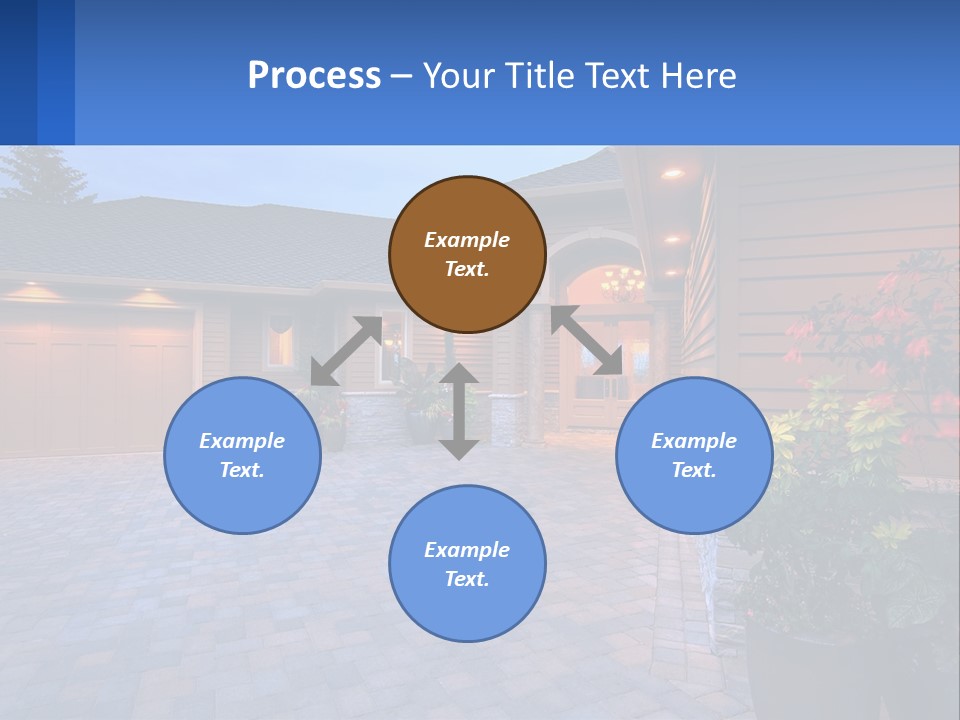 Process – Your Title Text Here

Example Text.

Example Text.

Example Text.

Example Text.